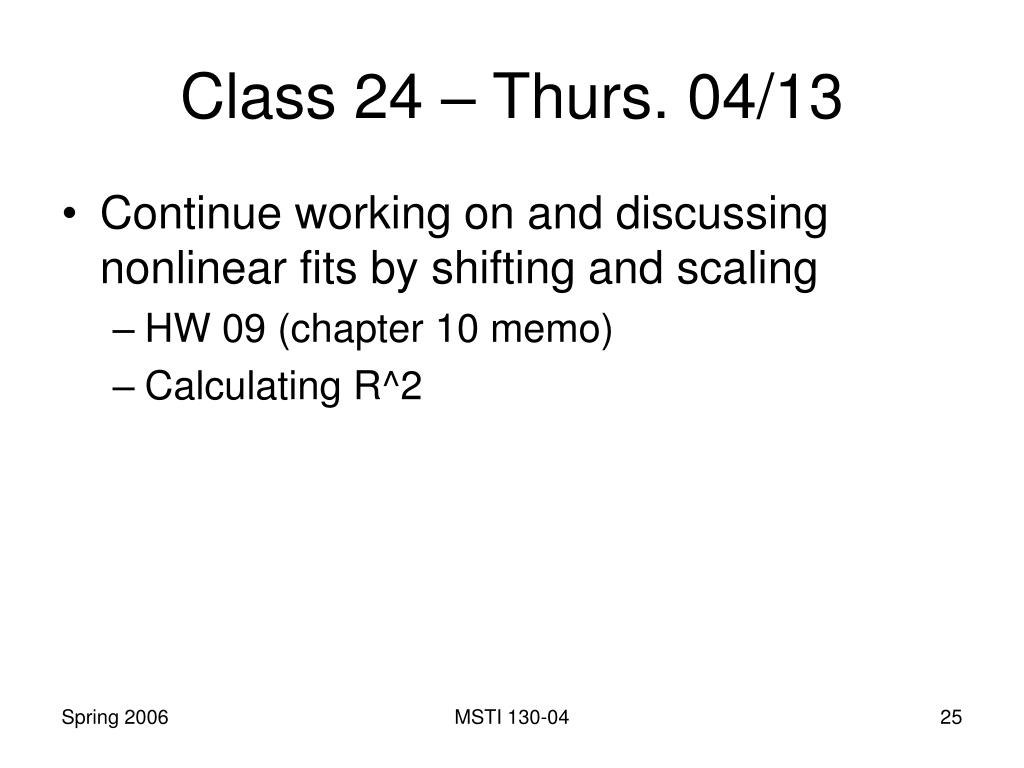 Class 24 – Thurs. 04/13

• Continue working on and discussing nonlinear fits by shifting and scaling
– HW 09 (chapter 10 memo)
– Calculating R^2

Spring 2006

MSTI 130-04

25